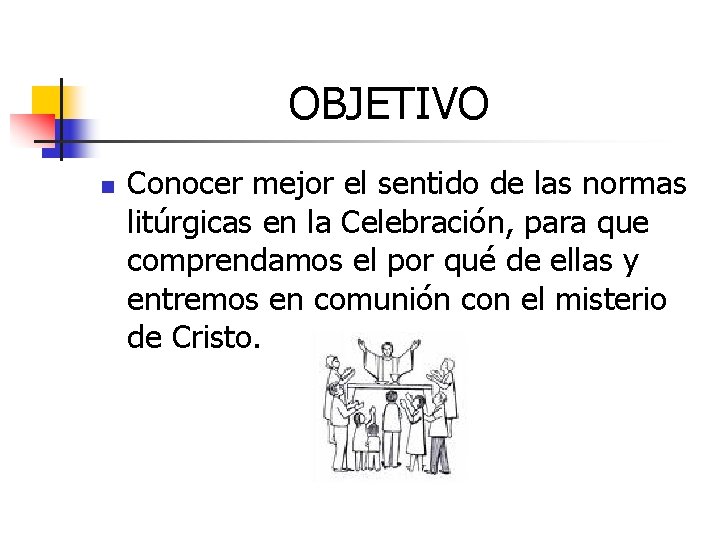 OBJETIVO

Conocer mejor el sentido de las normas litúrgicas en la Celebración, para que comprendamos el por qué de ellas y entremos en comunión con el misterio de Cristo.